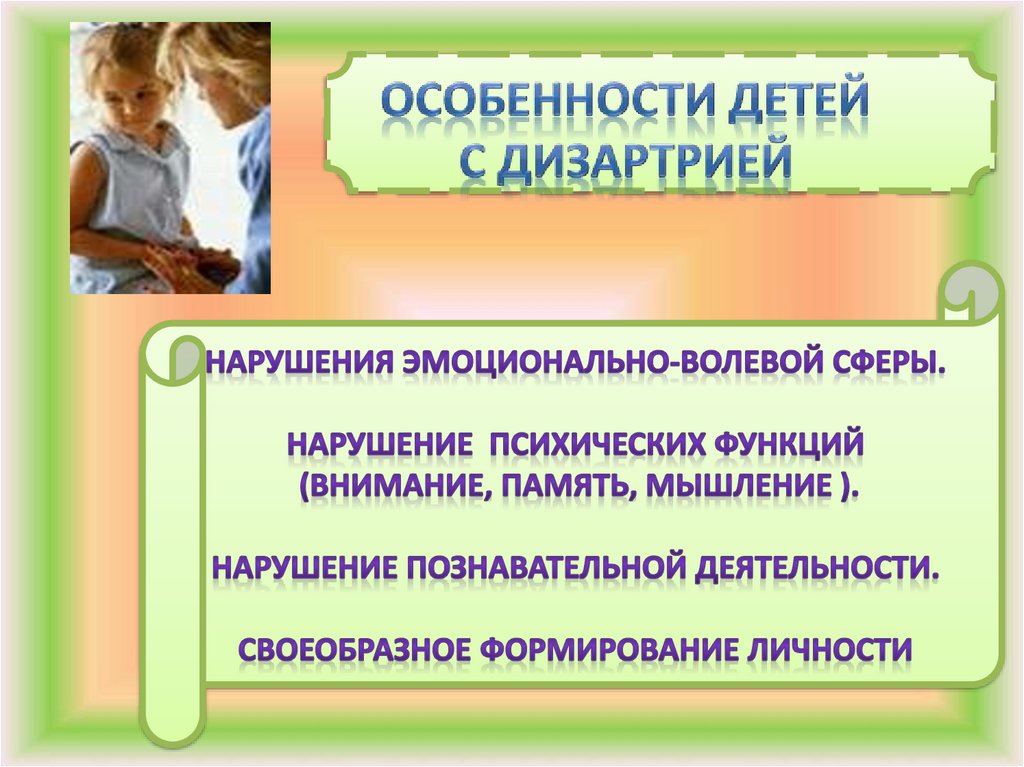 ОСОБЕННОСТИ ДЕТЕЙ С ДИЗАРТРИЕЙ

НАРУШЕНИЯ ЭМОЦИОНАЛЬНО-ВОЛЕВОЙ СФЕРЫ.

НАРУШЕНИЕ ПСИХИЧЕСКИХ ФУНКЦИЙ (ВНИМАНИЕ, ПАМЯТЬ, МЫШЛЕНИЕ ).

НАРУШЕНИЕ ПОЗНАВАТЕЛЬНОЙ ДЕЯТЕЛЬНОСТИ.

СВОЕОБРАЗНОЕ ФОРМИРОВАНИЕ ЛИЧНОСТИ